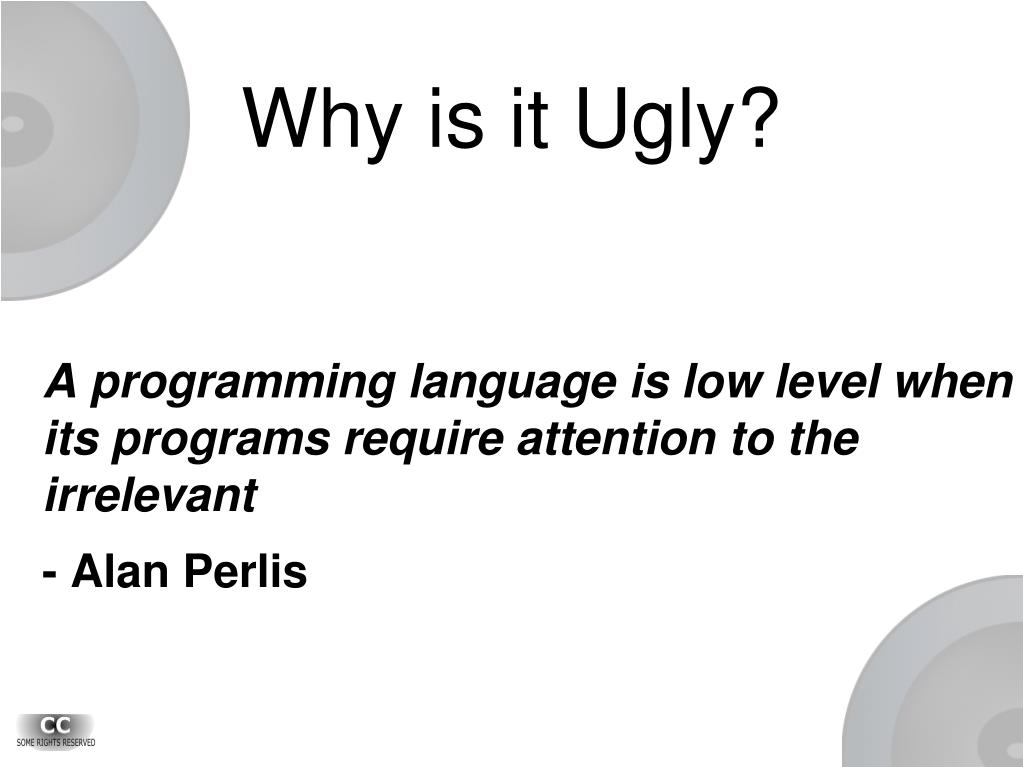 Why is it Ugly?

A programming language is low level when its programs require attention to the irrelevant

- Alan Perlis

CC
SOME RIGHTS RESERVED